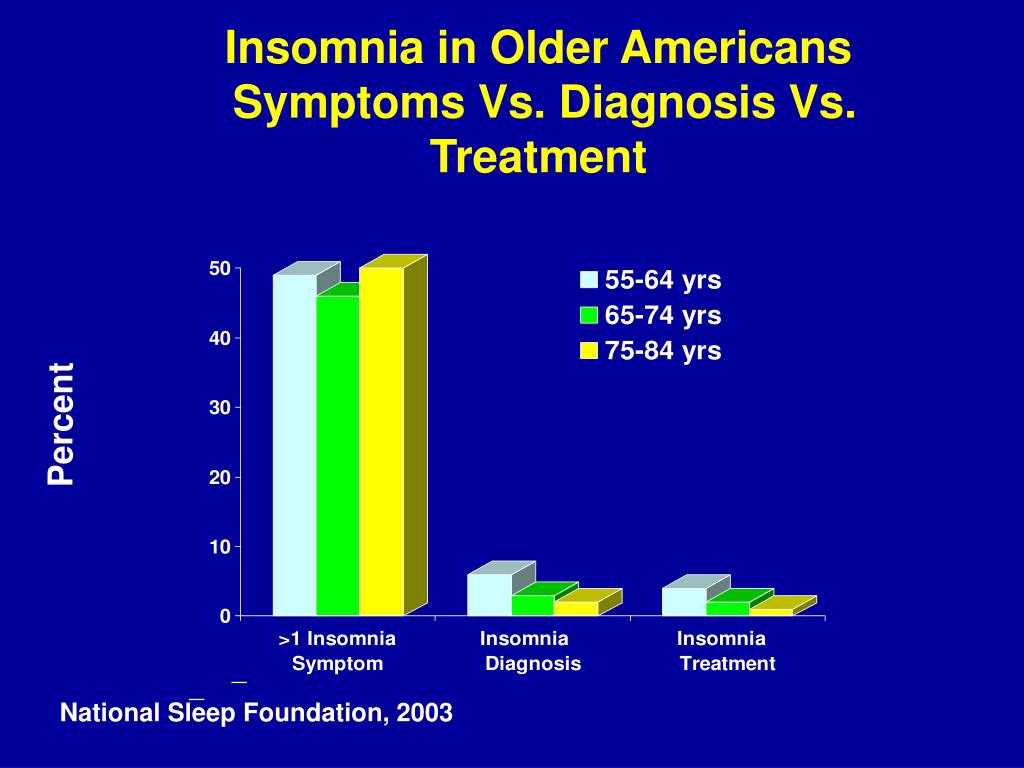 Insomnia in Older Americans Symptoms Vs. Diagnosis Vs. Treatment

Percent

50
40
30
20
10
0

55-64 yrs
65-74 yrs
75-84 yrs

>1 Insomnia Symptom
Insomnia Diagnosis
Insomnia Treatment

National Sleep Foundation, 2003